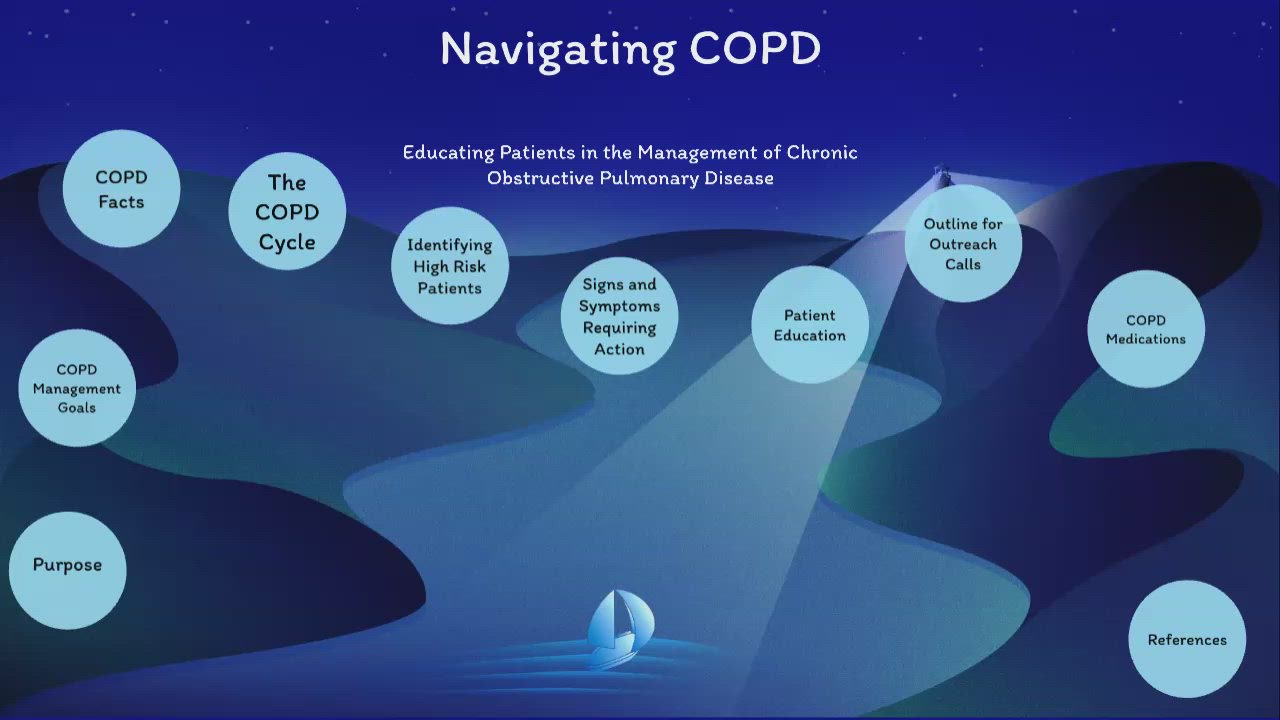 Navigating COPD

Educating Patients in the Management of Chronic Obstructive Pulmonary Disease

COPD Facts

The COPD Cycle

Identifying High Risk Patients

Signs and Symptoms Requiring Action

Patient Education

Outline for Outreach Calls

COPD Medications

COPD Management Goals

Purpose

References